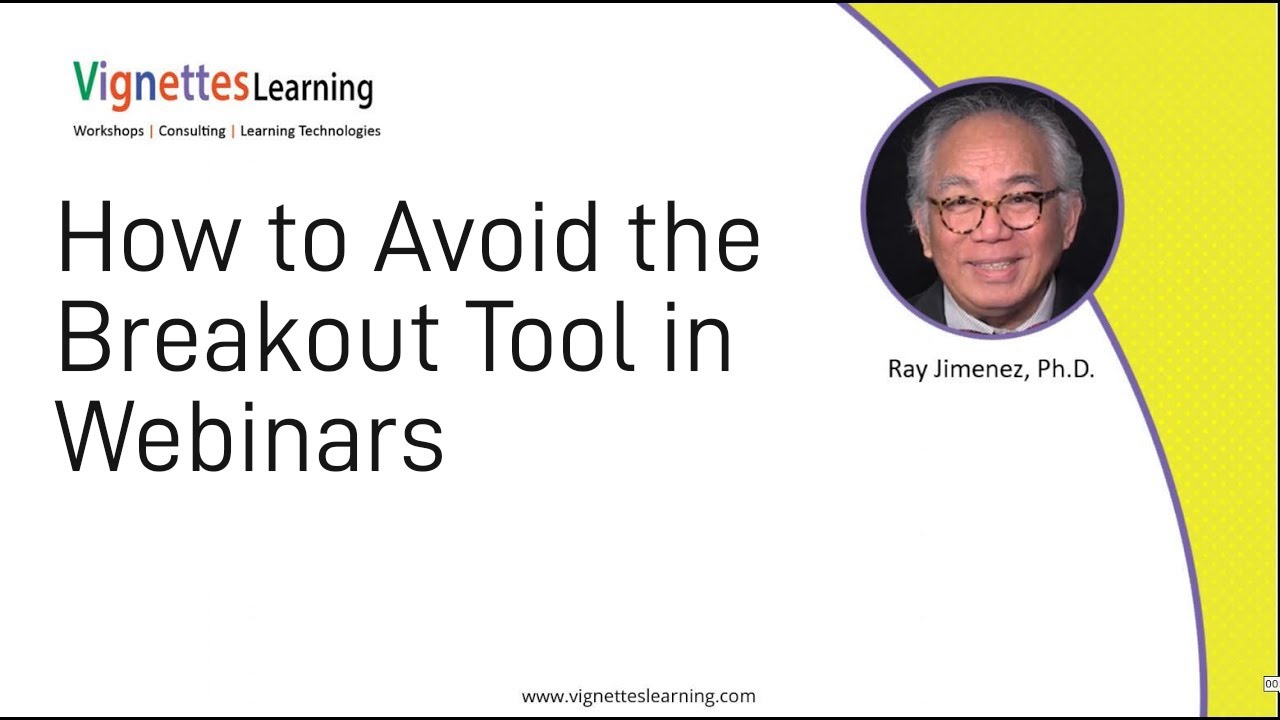 VignettesLearning
Workshops | Consulting | Learning Technologies

How to Avoid the Breakout Tool in Webinars

Ray Jimenez, Ph.D.

www.vignetteslearning.com

00